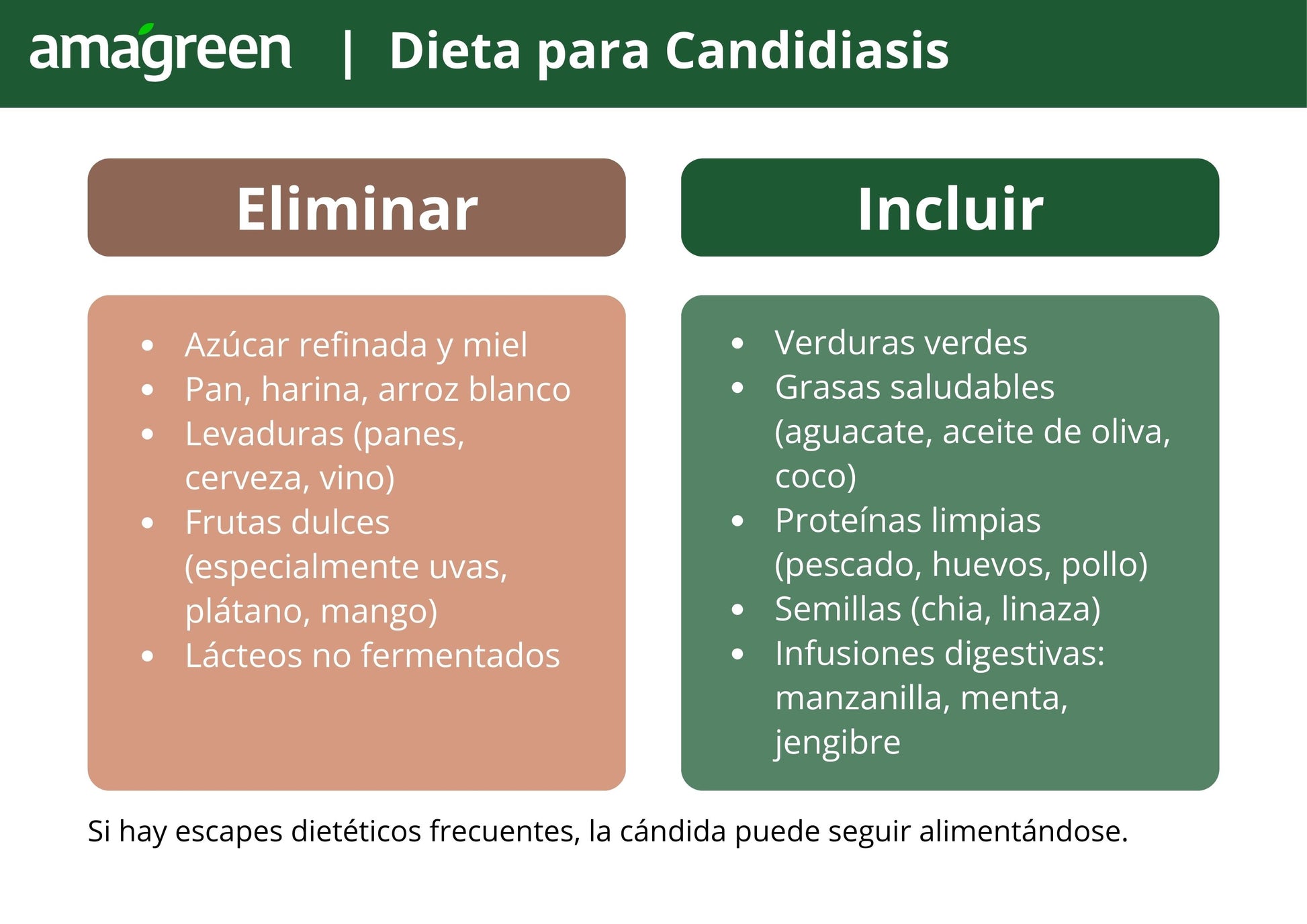 amagreen | Dieta para Candidiasis

Eliminar

- Azúcar refinada y miel
- Pan, harina, arroz blanco
- Levaduras (panes, cerveza, vino)
- Frutas dulces (especialmente uvas, plátano, mango)
- Lácteos no fermentados

Incluir

- Verduras verdes
- Grasas saludables (aguacate, aceite de oliva, coco)
- Proteínas limpias (pescado, huevos, pollo)
- Semillas (chia, linaza)
- Infusiones digestivas: manzanilla, menta, jengibre

Si hay escapes dietéticos frecuentes, la cándida puede seguir alimentándose.